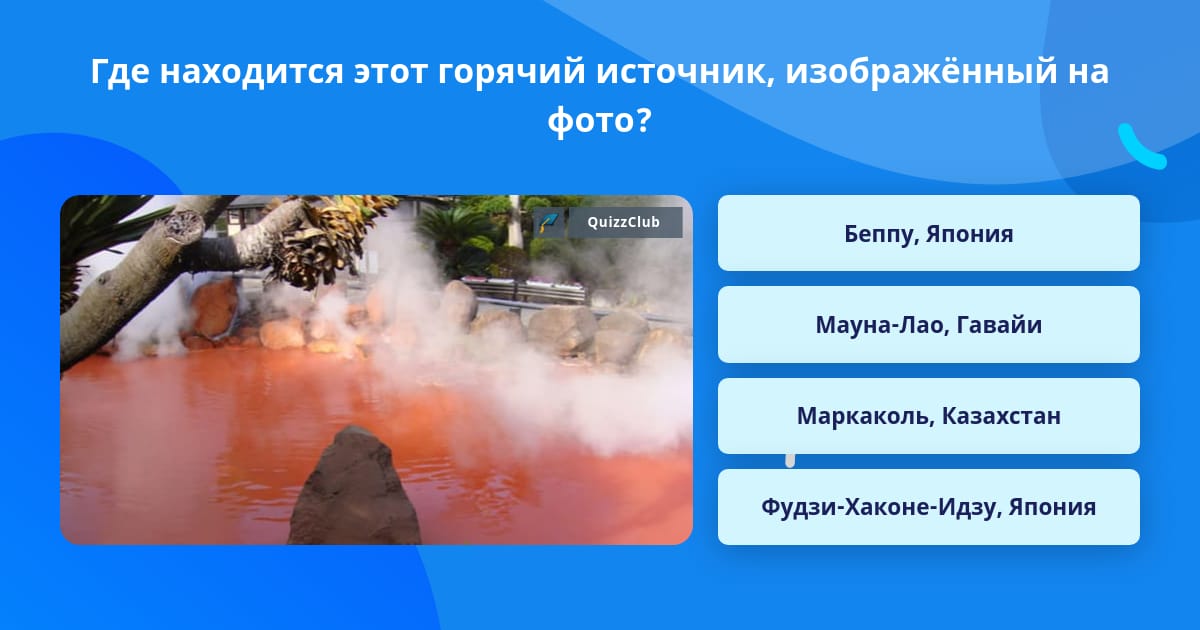 Где находится этот горячий источник, изображённый на фото?

QuizzClub

Беппу, Япония

Мауна-Лао, Гавайи

Маркаколь, Казахстан

Фудзи-Хаконе-Идзу, Япония